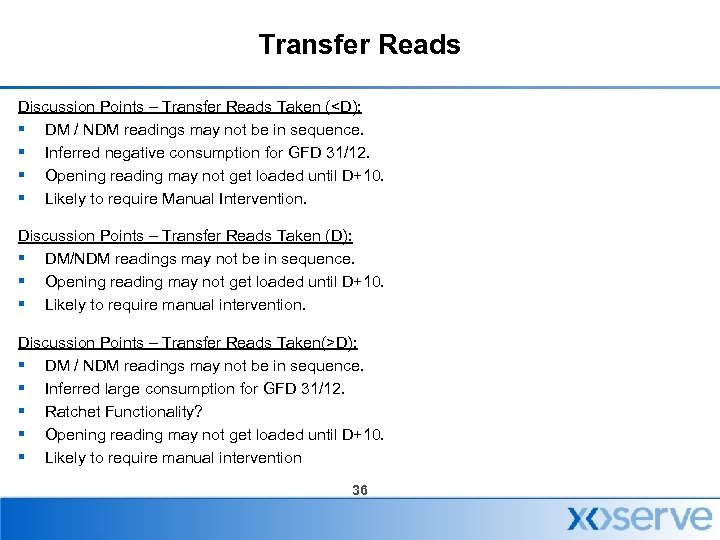 Transfer Reads

Discussion Points – Transfer Reads Taken (<D):
- DM / NDM readings may not be in sequence.
- Inferred negative consumption for GFD 31/12.
- Opening reading may not get loaded until D+10.
- Likely to require Manual Intervention.

Discussion Points – Transfer Reads Taken (D):
- DM/NDM readings may not be in sequence.
- Opening reading may not get loaded until D+10.
- Likely to require manual intervention.

Discussion Points – Transfer Reads Taken(>D):
- DM / NDM readings may not be in sequence.
- Inferred large consumption for GFD 31/12.
- Ratchet Functionality?
- Opening reading may not get loaded until D+10.
- Likely to require manual intervention

36

xoserve